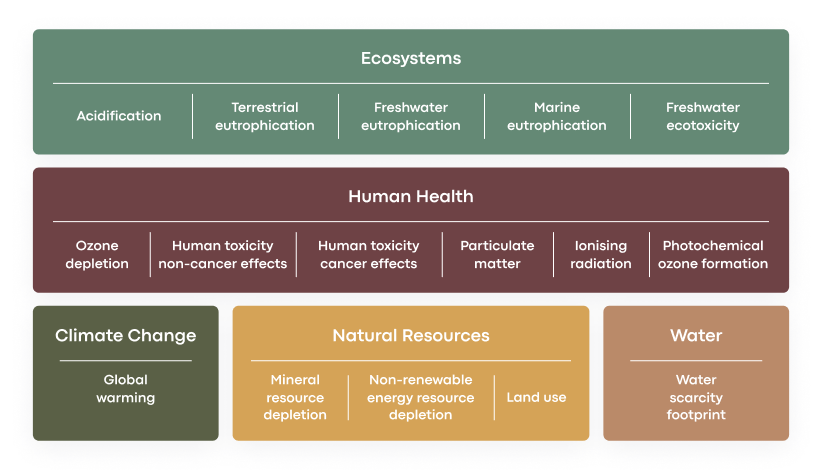 Ecosystems

Acidification

Terrestrial eutrophication

Freshwater eutrophication

Marine eutrophication

Freshwater ecotoxicity

Human Health

Ozone depletion

Human toxicity non-cancer effects

Human toxicity cancer effects

Particulate matter

Ionising radiation

Photochemical ozone formation

Climate Change

Global warming

Natural Resources

Mineral resource depletion

Non-renewable energy resource depletion

Land use

Water

Water scarcity footprint